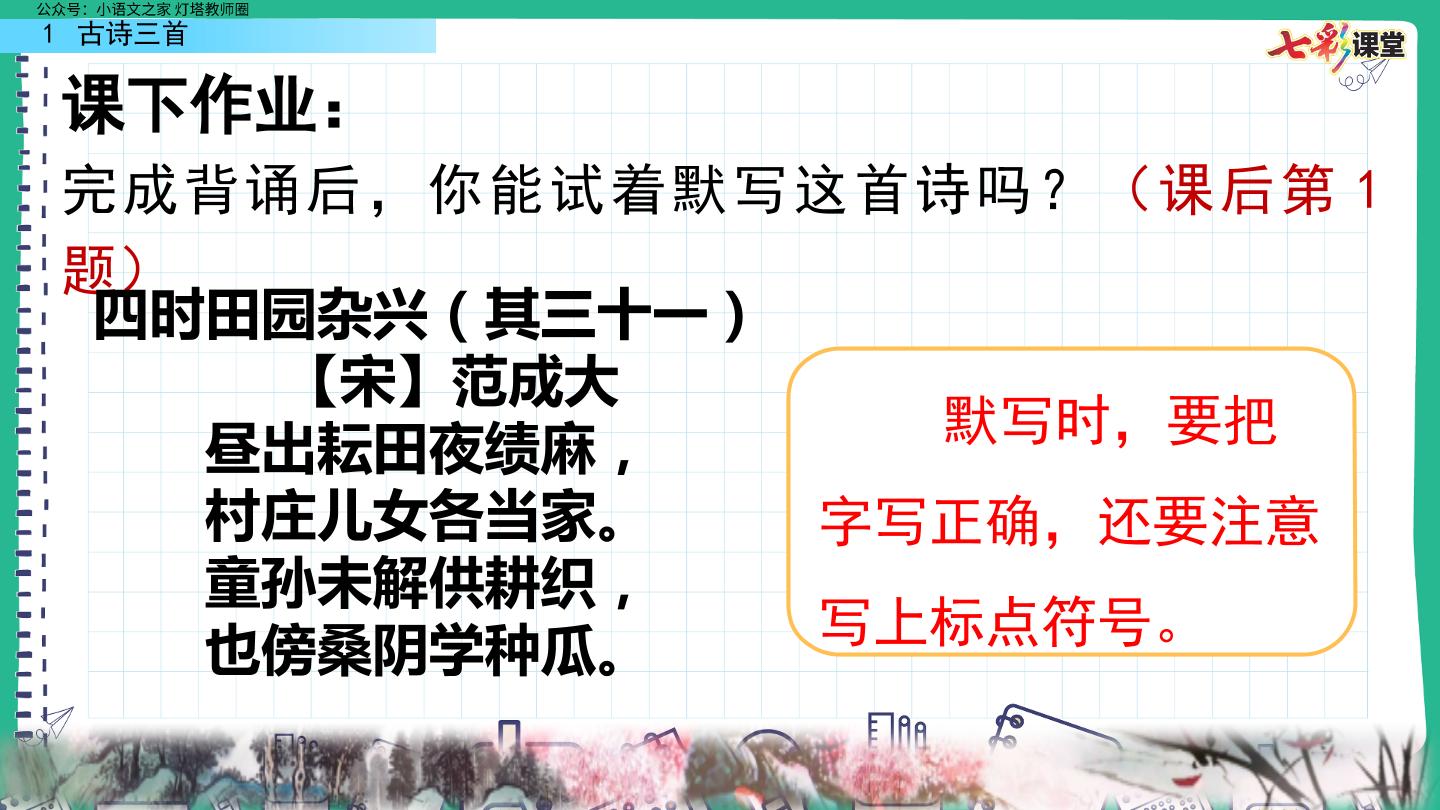 公众号：小语文之家 灯塔教师圈

1 古诗三首

七彩课堂

课下作业：

完成背诵后，你能试着默写这首诗吗？（课后第1题）

四时田园杂兴（其三十一）
【宋】范成大
昼出耘田夜绩麻，
村庄儿女各当家。
童孙未解供耕织，
也傍桑阴学种瓜。

默写时，要把字写正确，还要注意写上标点符号。